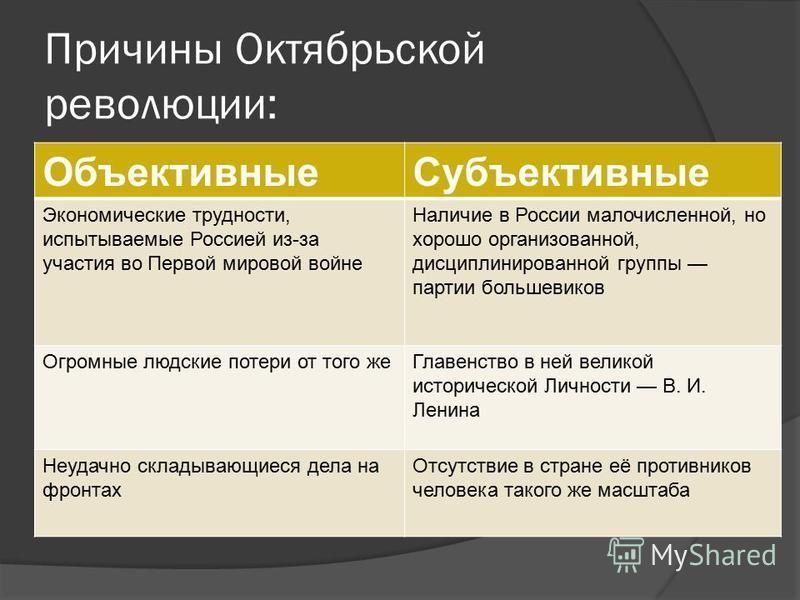 Причины Октябрьской революции:

| Объективные | Субъективные |
|---|---|
| Экономические трудности, испытываемые Россией из-за участия во Первой мировой войне | Наличие в России малочисленной, но хорошо организованной, дисциплинированной группы — партии большевиков |
| Огромные людские потери от того же | Главенство в ней великой исторической Личности — В. И. Ленина |
| Неудачно складывающиеся дела на фронтах | Отсутствие в стране её противников человека такого же масштаба |

MyShared